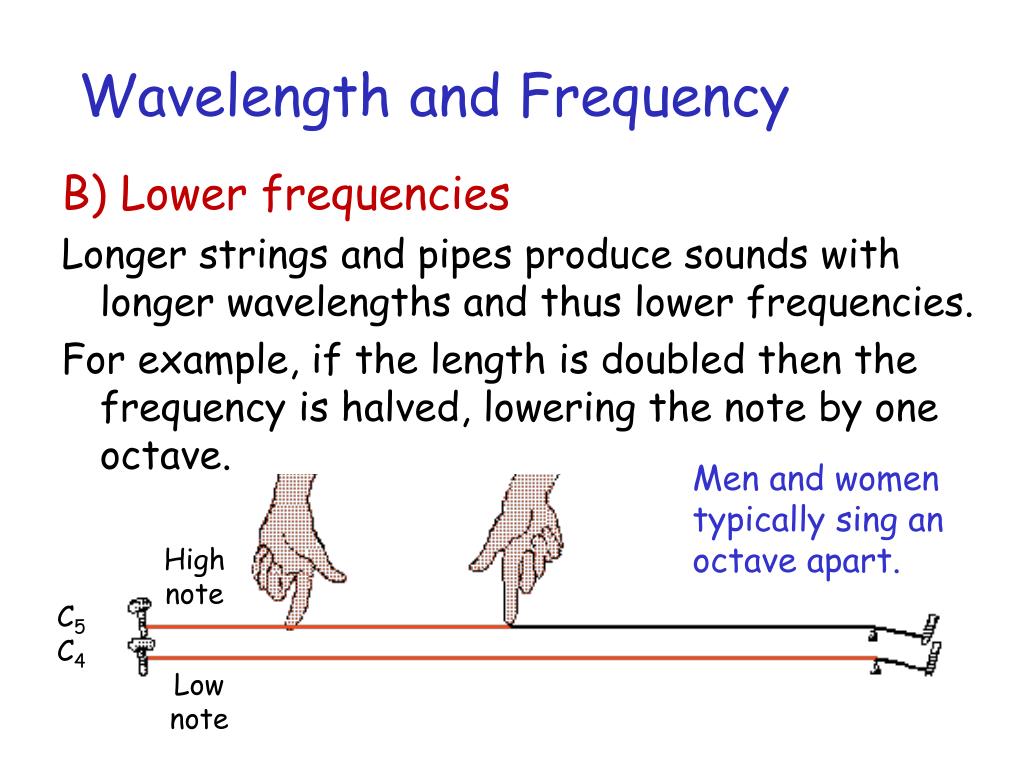 Wavelength and Frequency

B) Lower frequencies

Longer strings and pipes produce sounds with longer wavelengths and thus lower frequencies.

For example, if the length is doubled then the frequency is halved, lowering the note by one octave.

Men and women typically sing an octave apart.

High note

$C_5$

$C_4$

Low note